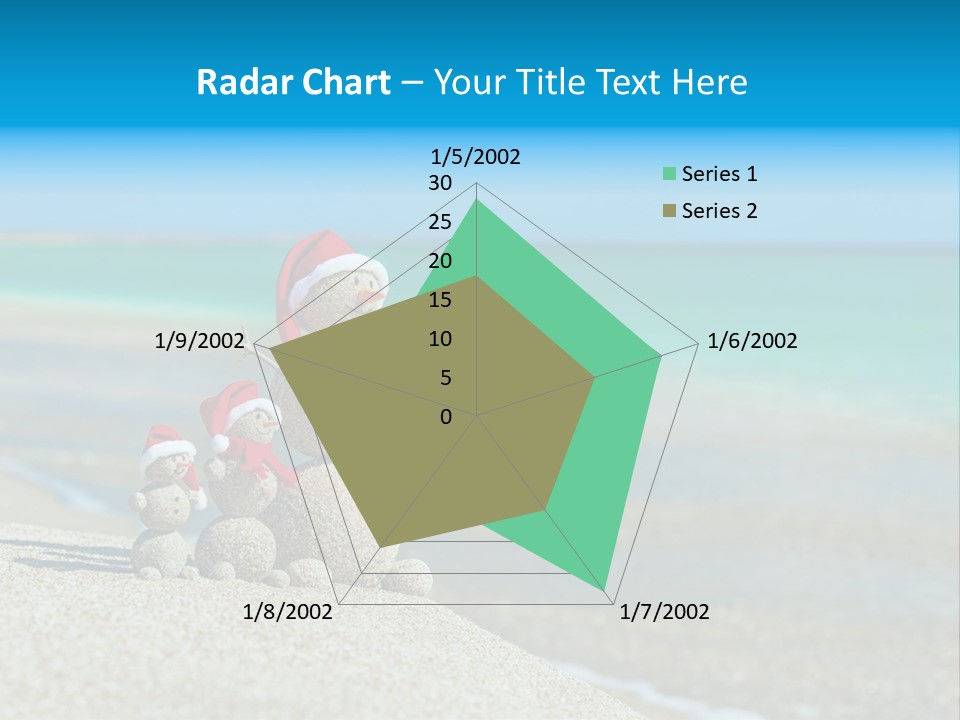 Radar Chart – Your Title Text Here

1/5/2002
30
25
20
15
10
5
0
1/6/2002
1/7/2002
1/8/2002
1/9/2002

Series 1
Series 2